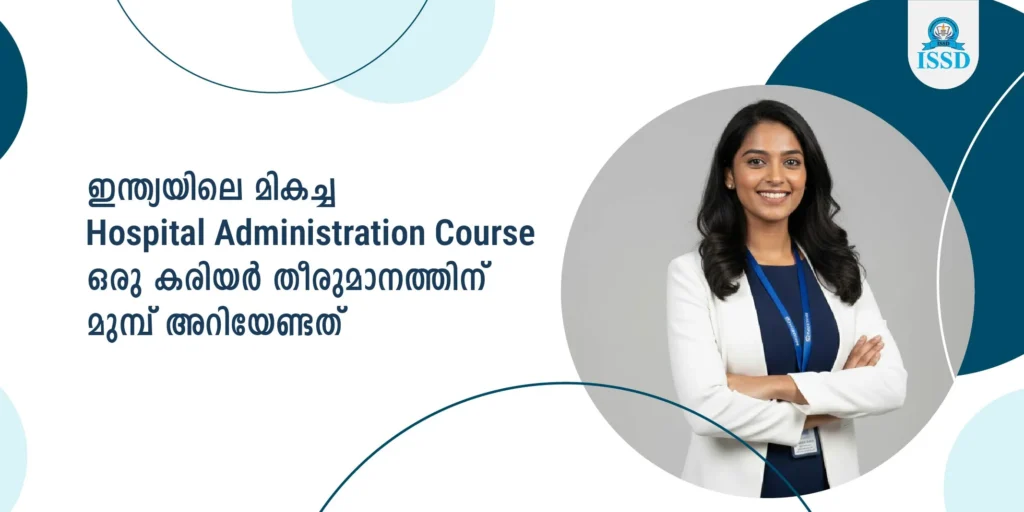 ISSD

ഇന്ത്യയിലെ മികച്ച
Hospital Administration Course
ഒരു കരിയർ തീരുമാനത്തിന്
മുമ്പ് അറിയേണ്ടത്